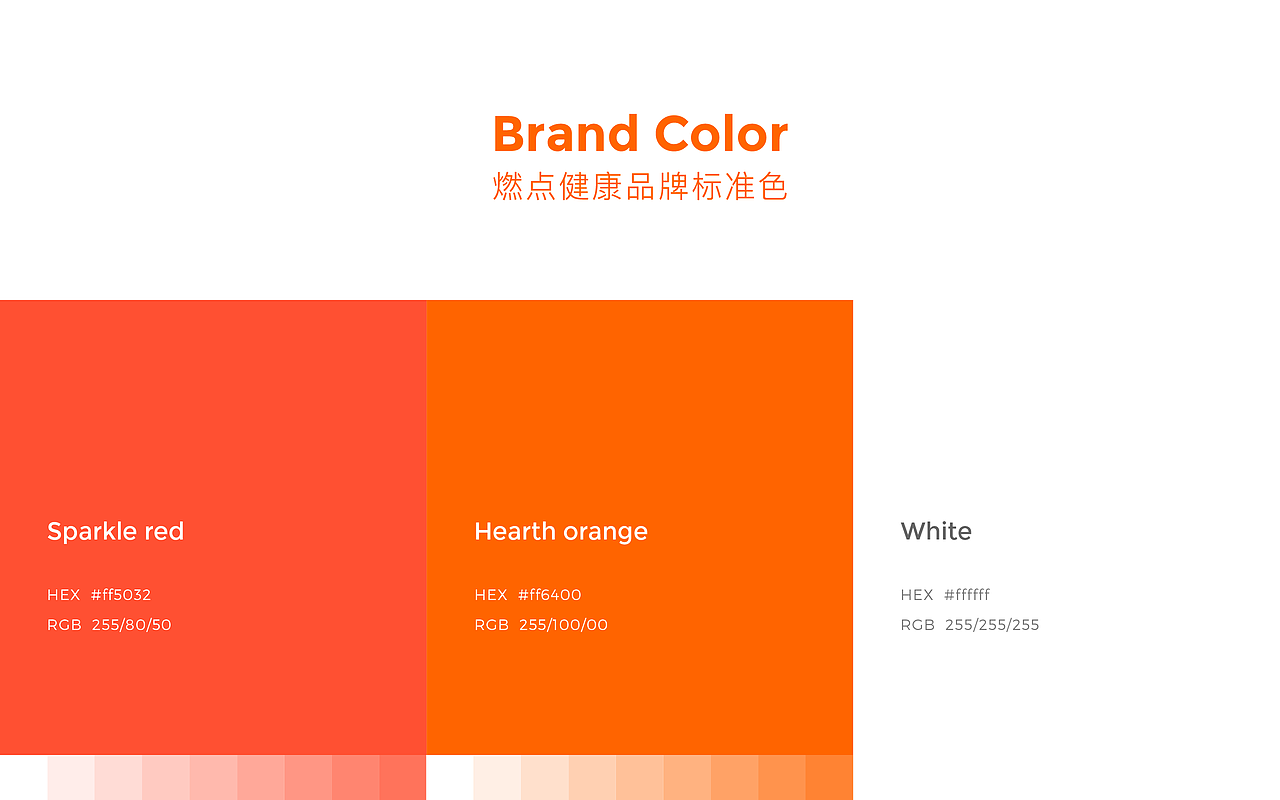 Brand Color
燃点健康品牌标准色

Sparkle red

HEX #ff5032
RGB 255/80/50

Hearth orange

HEX #ff6400
RGB 255/100/00

White

HEX #ffffff
RGB 255/255/255